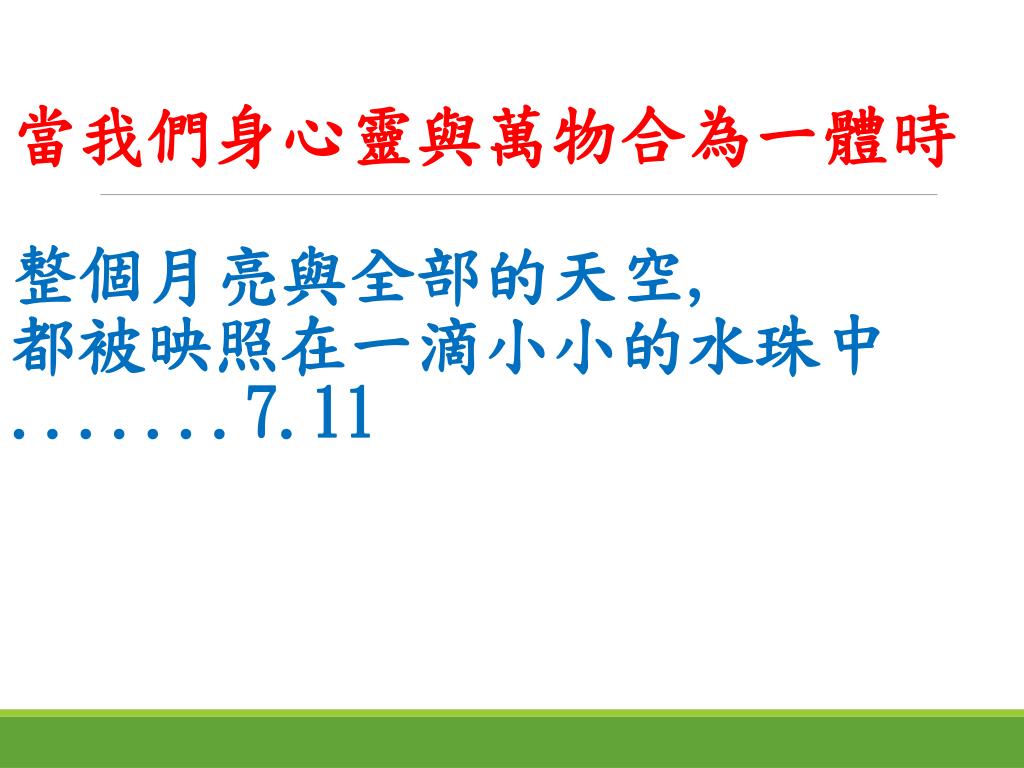 當我們身心靈與萬物合為一體時

整個月亮與全部的天空,
都被映照在一滴小小的水珠中
.......7.11